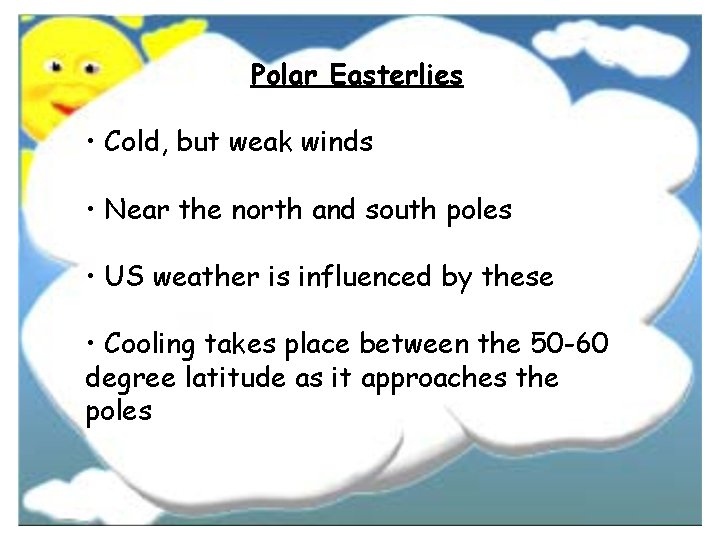 Polar Easterlies

• Cold, but weak winds

• Near the north and south poles

• US weather is influenced by these

• Cooling takes place between the 50-60 degree latitude as it approaches the poles